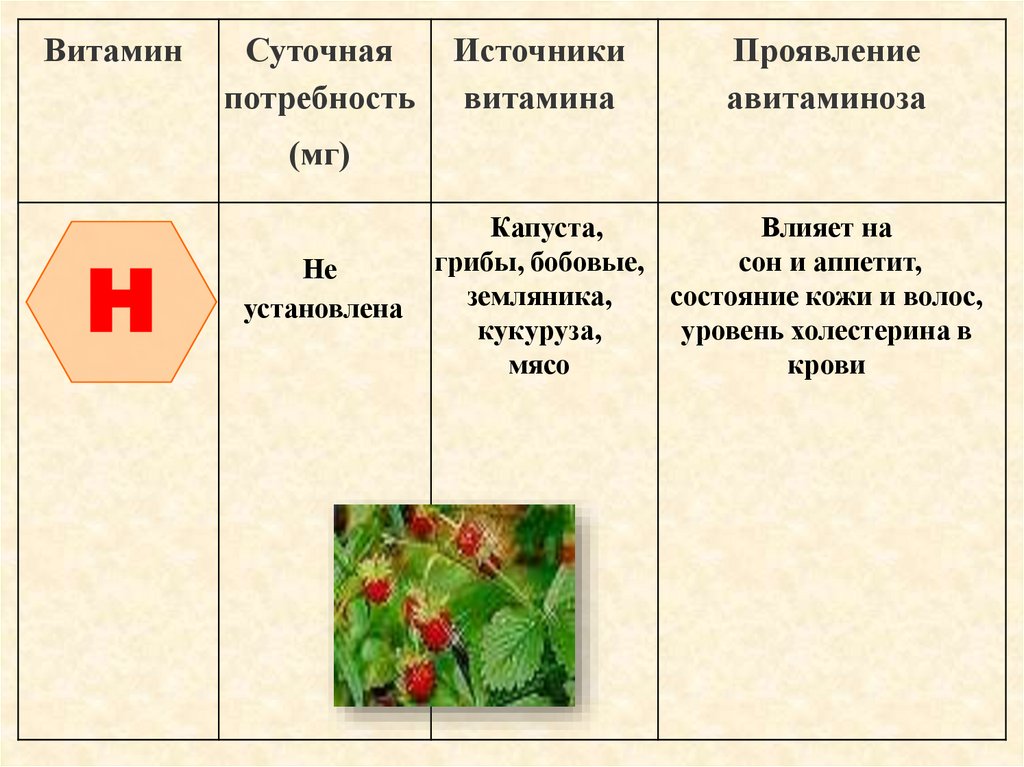 | Витамин | Суточная потребность (мг) | Источники витамина | Проявление авитаминоза |
|---|---|---|---|
| H | Не установлена | Капуста, грибы, бобовые, земляника, кукуруза, мясо | Влияет на сон и аппетит, состояние кожи и волос, уровень холестерина в крови |